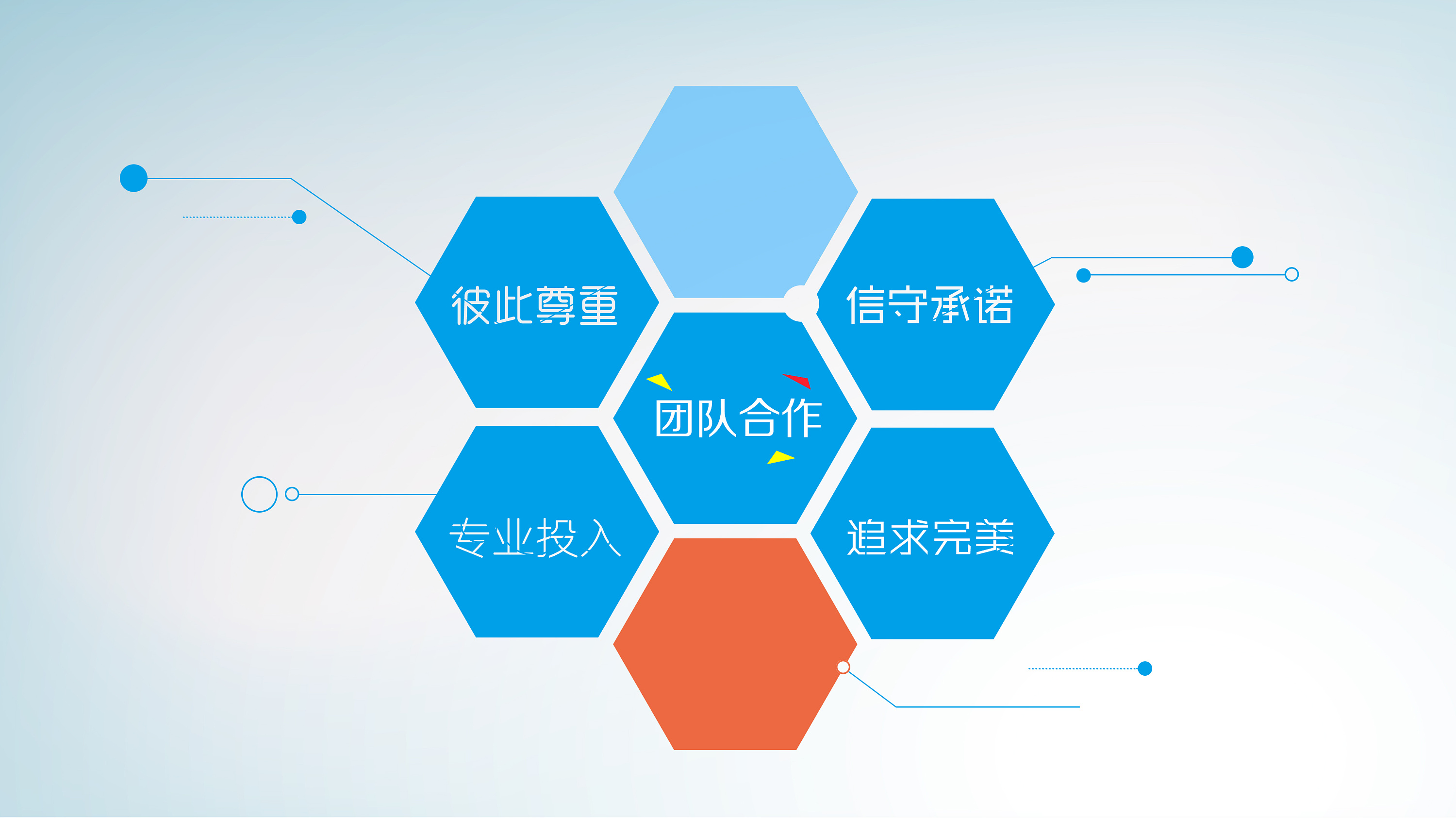 彼此尊重

信守承诺

团队合作

专业投入

追求完美